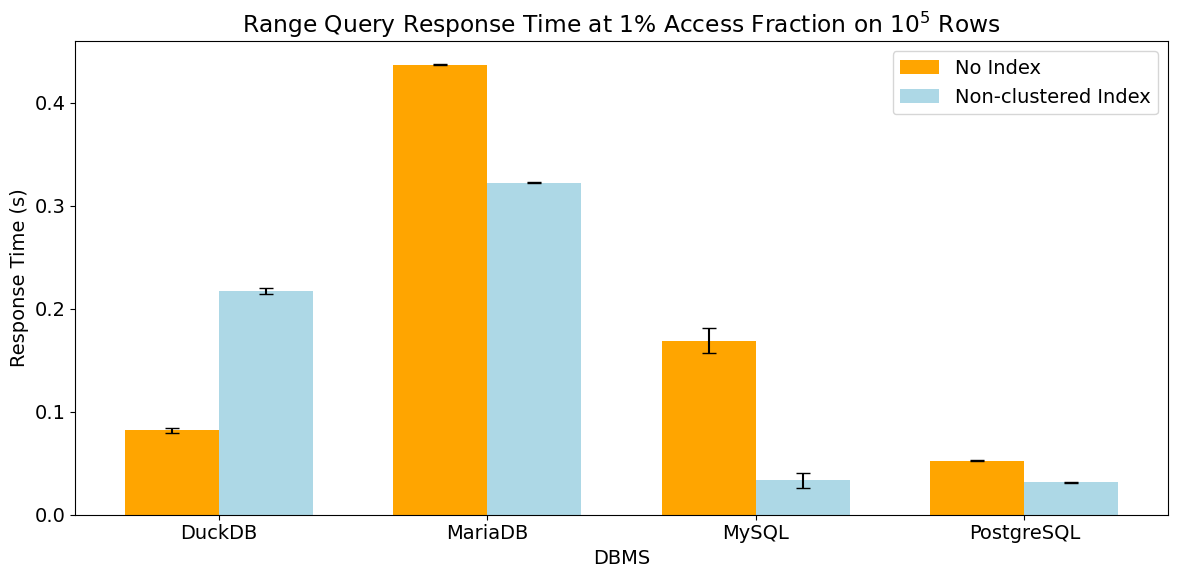 Range Query Response Time at 1% Access Fraction on $10^5$ Rows

No Index
Non-clustered Index

Response Time (s)

0.4
0.3
0.2
0.1
0.0

DuckDB
MariaDB
MySQL
PostgreSQL

DBMS